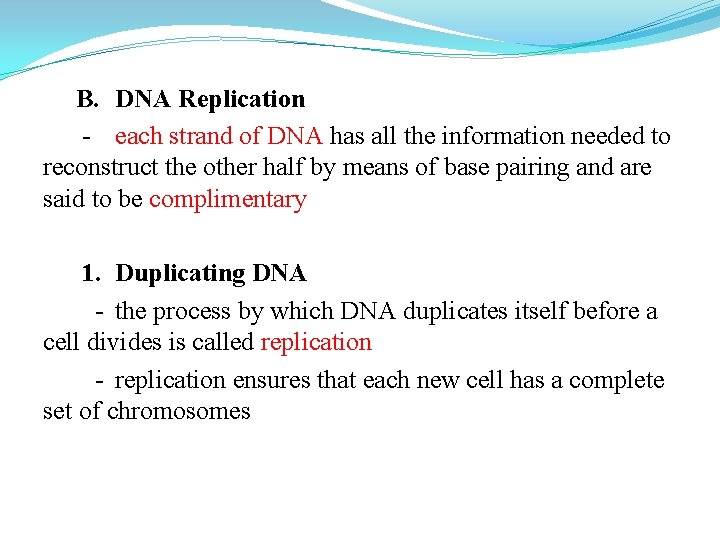 B. DNA Replication

- each strand of DNA has all the information needed to reconstruct the other half by means of base pairing and are said to be complimentary

1. Duplicating DNA

- the process by which DNA duplicates itself before a cell divides is called replication

- replication ensures that each new cell has a complete set of chromosomes